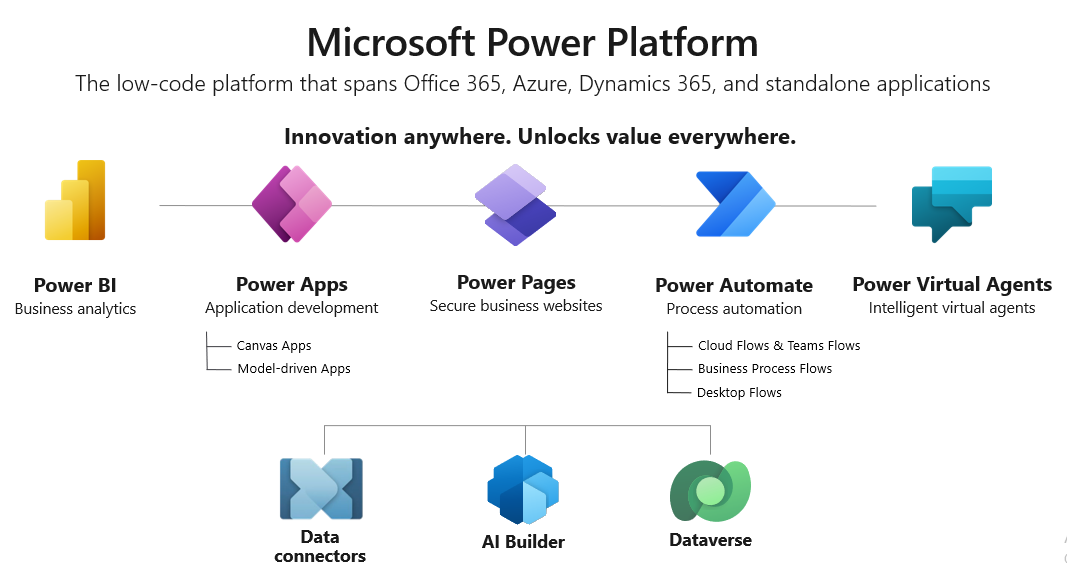 Microsoft Power Platform

The low-code platform that spans Office 365, Azure, Dynamics 365, and standalone applications

Innovation anywhere. Unlocks value everywhere.

Power BI
Business analytics

Power Apps
Application development

Canvas Apps
Model-driven Apps

Power Pages
Secure business websites

Power Automate
Process automation

Cloud Flows & Teams Flows
Business Process Flows
Desktop Flows

Power Virtual Agents
Intelligent virtual agents

Data connectors

AI Builder

Dataverse